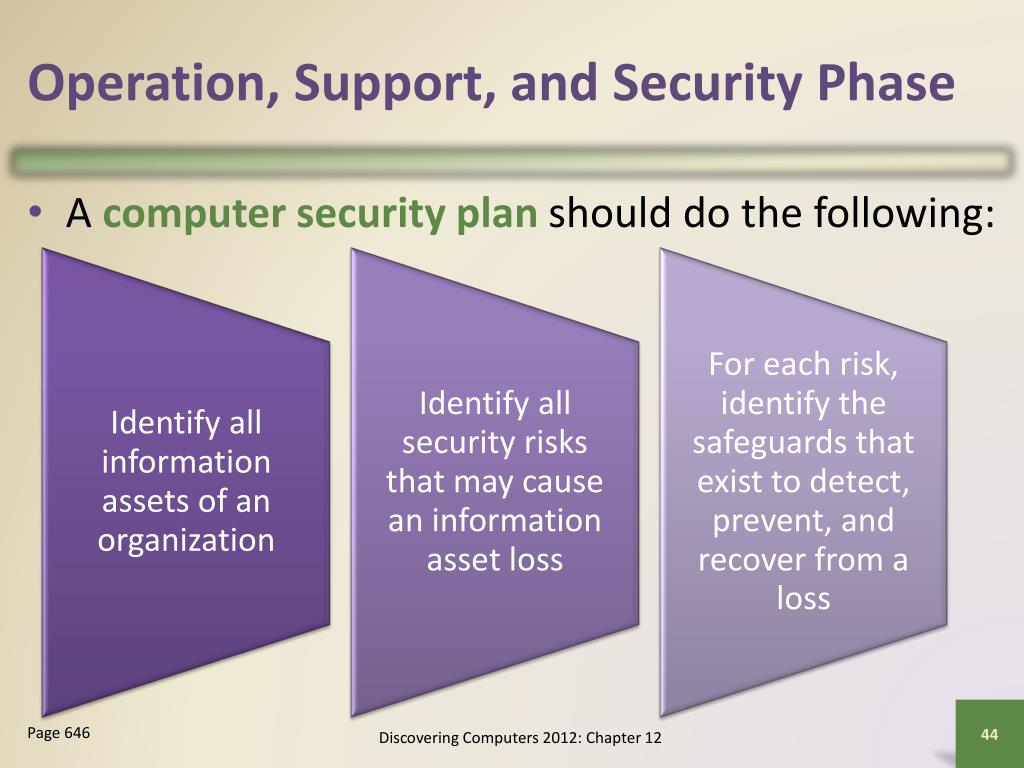 Operation, Support, and Security Phase

• A computer security plan should do the following:

Identify all information assets of an organization

Identify all security risks that may cause an information asset loss

For each risk, identify the safeguards that exist to detect, prevent, and recover from a loss

Page 646

Discovering Computers 2012: Chapter 12

44